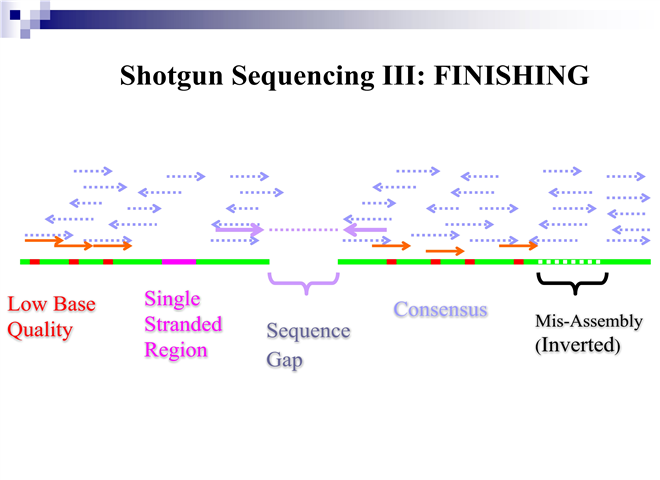 Shotgun Sequencing III: FINISHING

Low Base Quality

Single Stranded Region

Sequence Gap

Consensus

Mis-Assembly (Inverted)